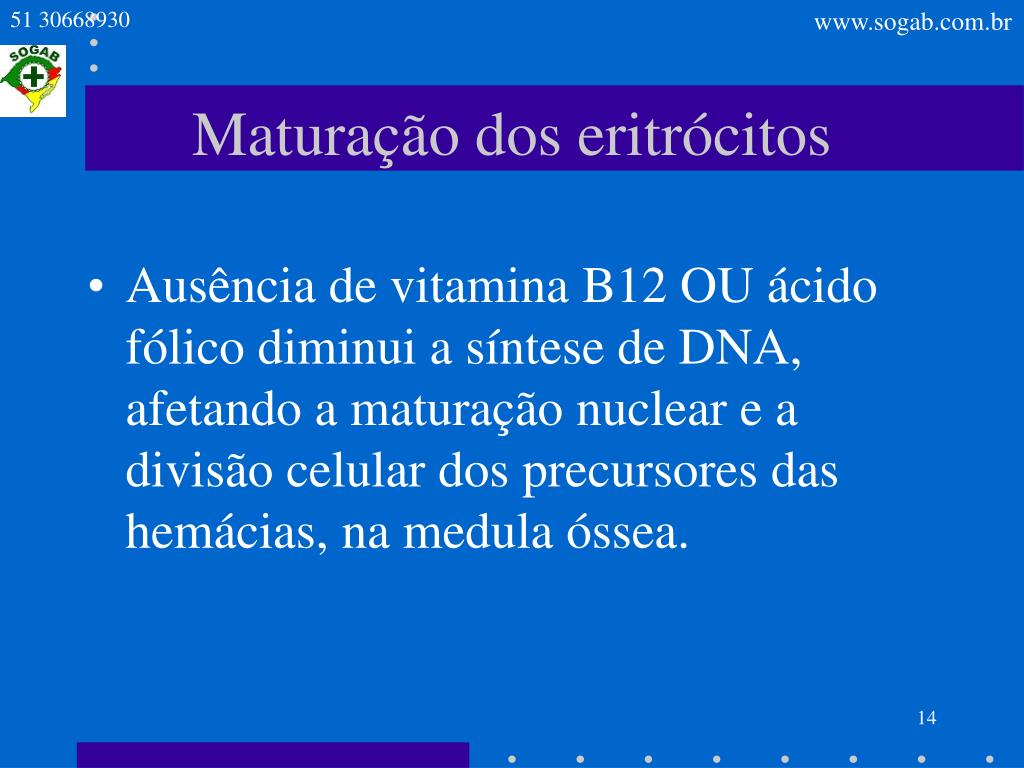 51 30668930

www.sogab.com.br

SOGAB

Maturação dos eritrócitos

• Ausência de vitamina B12 OU ácido fólico diminui a síntese de DNA, afetando a maturação nuclear e a divisão celular dos precursores das hemácias, na medula óssea.

14